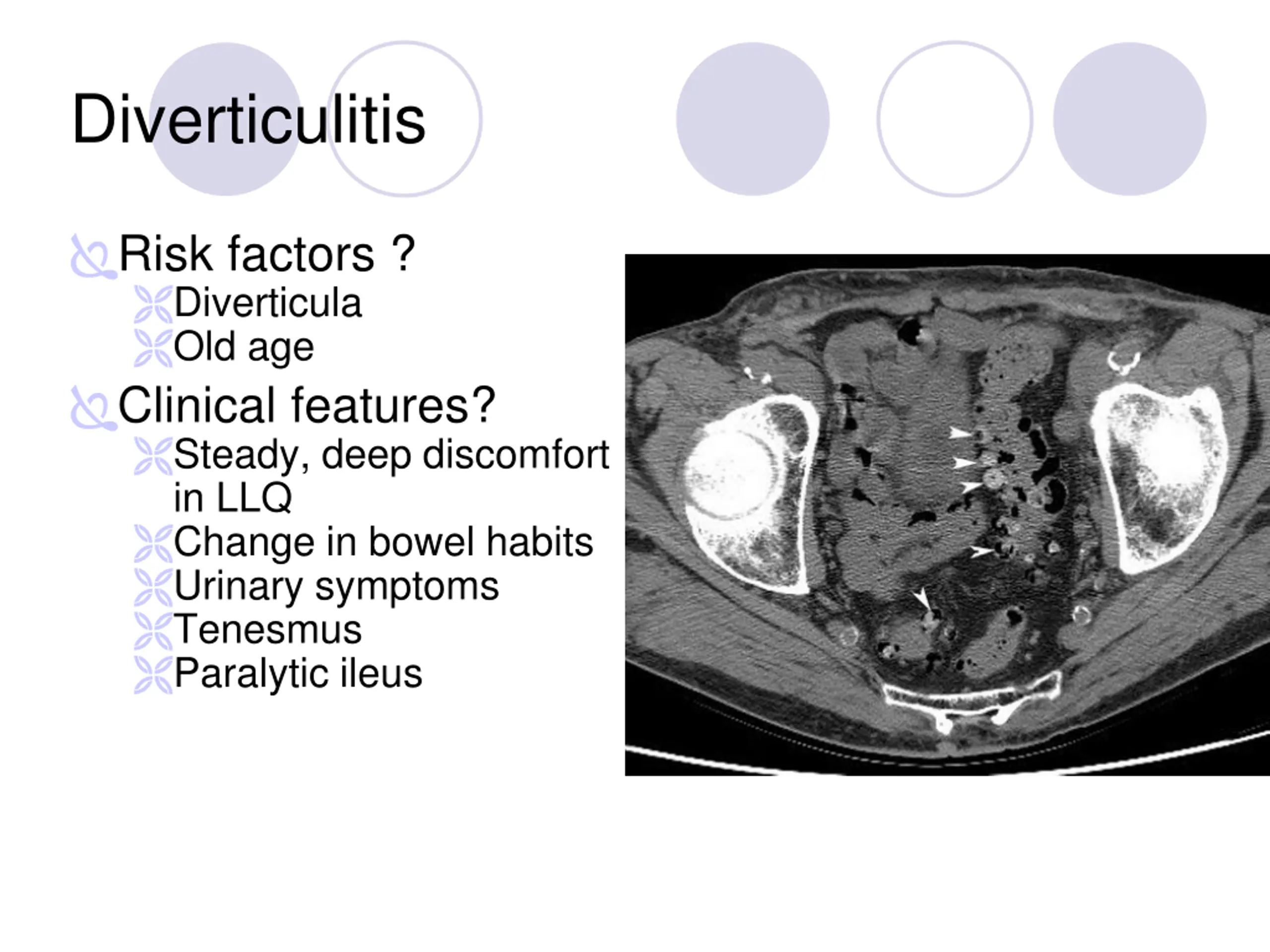 Diverticulitis

Risk factors ?
Diverticula
Old age

Clinical features?
Steady, deep discomfort in LLQ
Change in bowel habits
Urinary symptoms
Tenesmus
Paralytic ileus